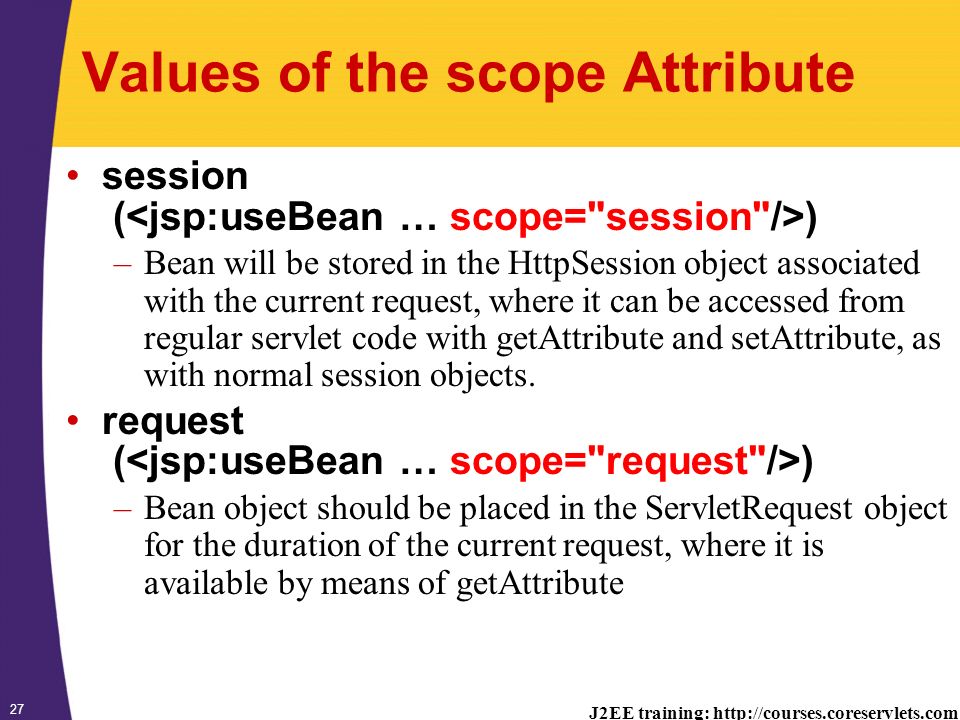 Values of the scope Attribute

• session (<jsp:useBean … scope="session"/>)
– Bean will be stored in the HttpSession object associated with the current request, where it can be accessed from regular servlet code with getAttribute and setAttribute, as with normal session objects.

• request (<jsp:useBean … scope="request"/>)
– Bean object should be placed in the ServletRequest object for the duration of the current request, where it is available by means of getAttribute

27

J2EE training: http://courses.coreservlets.com